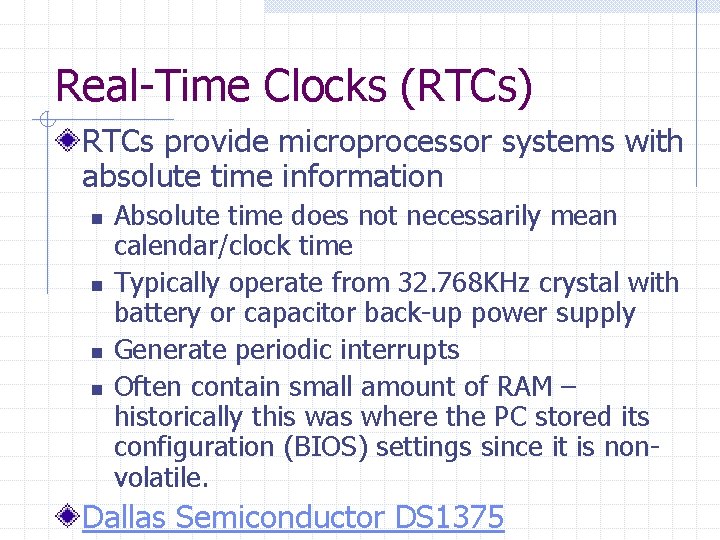 Real-Time Clocks (RTCs)

RTCs provide microprocessor systems with absolute time information

Absolute time does not necessarily mean calendar/clock time

Typically operate from 32.768KHz crystal with battery or capacitor back-up power supply

Generate periodic interrupts

Often contain small amount of RAM – historically this was where the PC stored its configuration (BIOS) settings since it is non-volatile.

Dallas Semiconductor DS1375